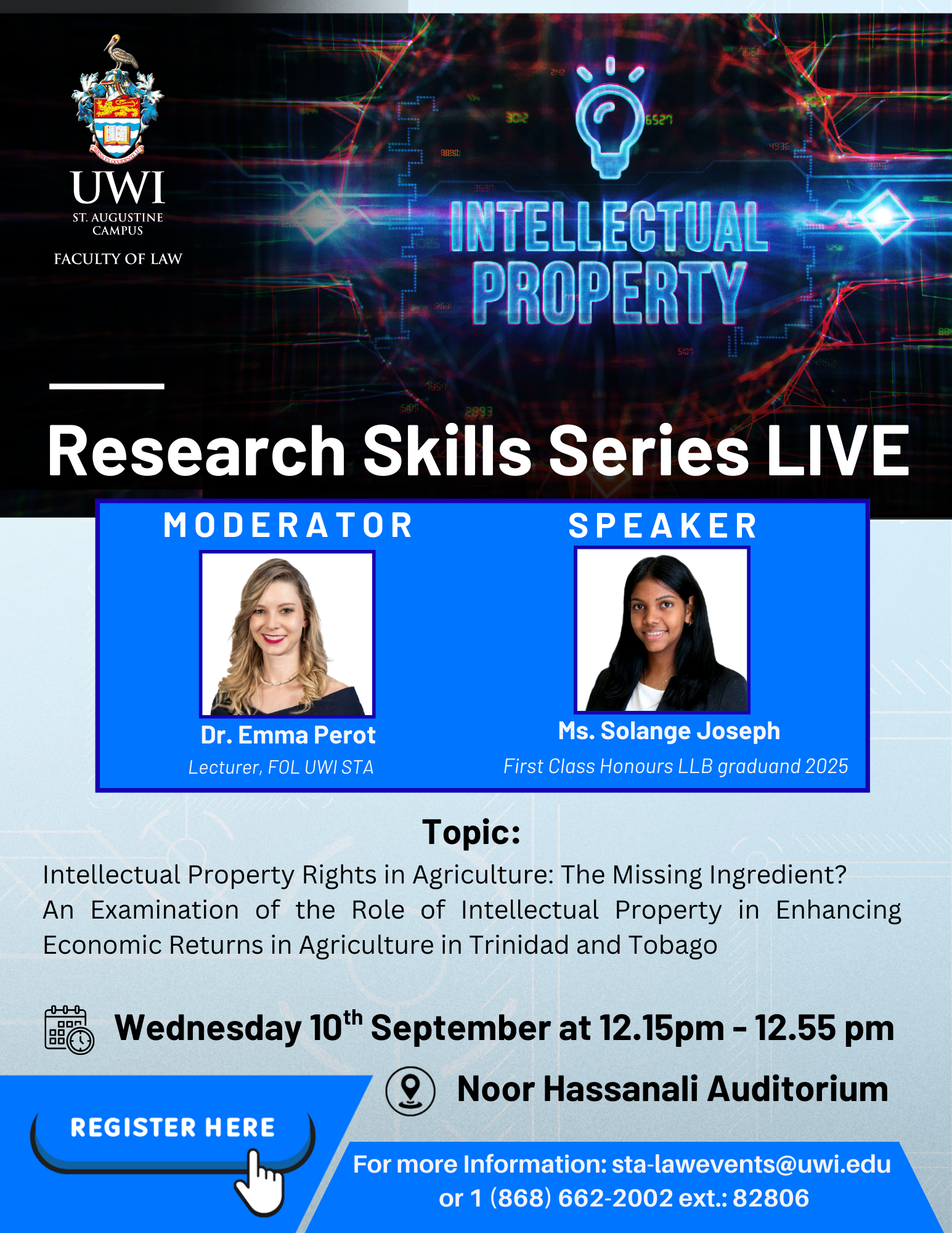 UWI
ST. AUGUSTINE CAMPUS
FACULTY OF LAW

INTELLECTUAL PROPERTY

Research Skills Series LIVE

MODERATOR
Dr. Emma Perot
Lecturer, FOL UWI STA

SPEAKER
Ms. Solange Joseph
First Class Honours LLB graduand 2025

Topic:
Intellectual Property Rights in Agriculture: The Missing Ingredient? An Examination of the Role of Intellectual Property in Enhancing Economic Returns in Agriculture in Trinidad and Tobago

Wednesday 10$^{th}$ September at 12.15pm - 12.55 pm

Noor Hassanali Auditorium

REGISTER HERE

For more Information: sta-lawevents@uwi.edu or 1 (868) 662-2002 ext.: 82806